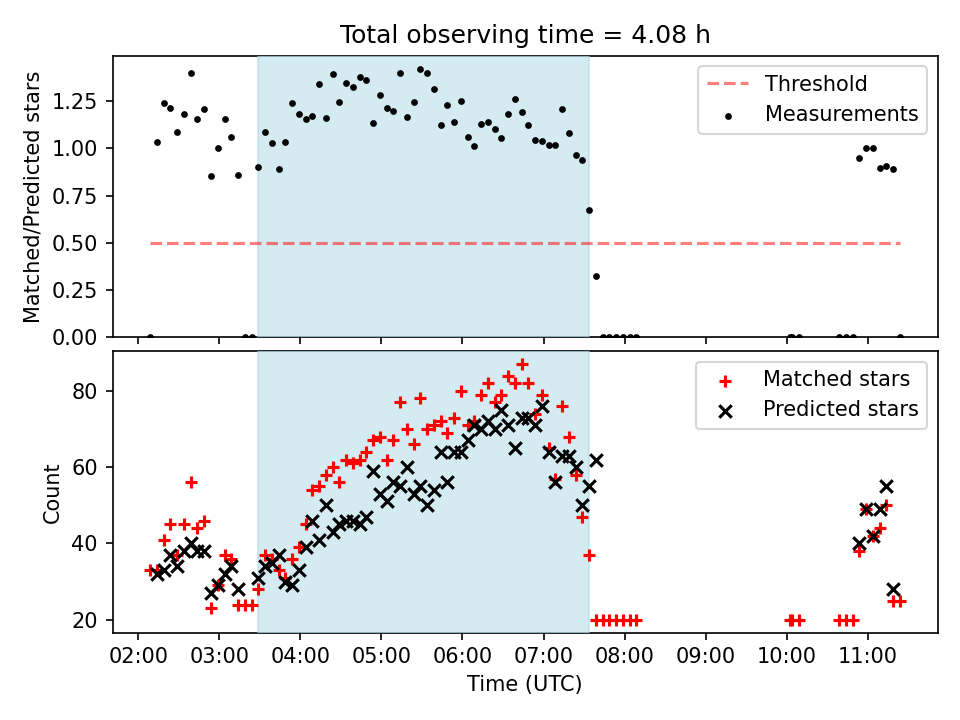 Total observing time = 4.08 h

Matched/Predicted stars

1.25
1.00
0.75
0.50
0.25
0.00

Threshold
Measurements

Count

80
60
40
20

Matched stars
Predicted stars

02:00 03:00 04:00 05:00 06:00 07:00 08:00 09:00 10:00 11:00

Time (UTC)